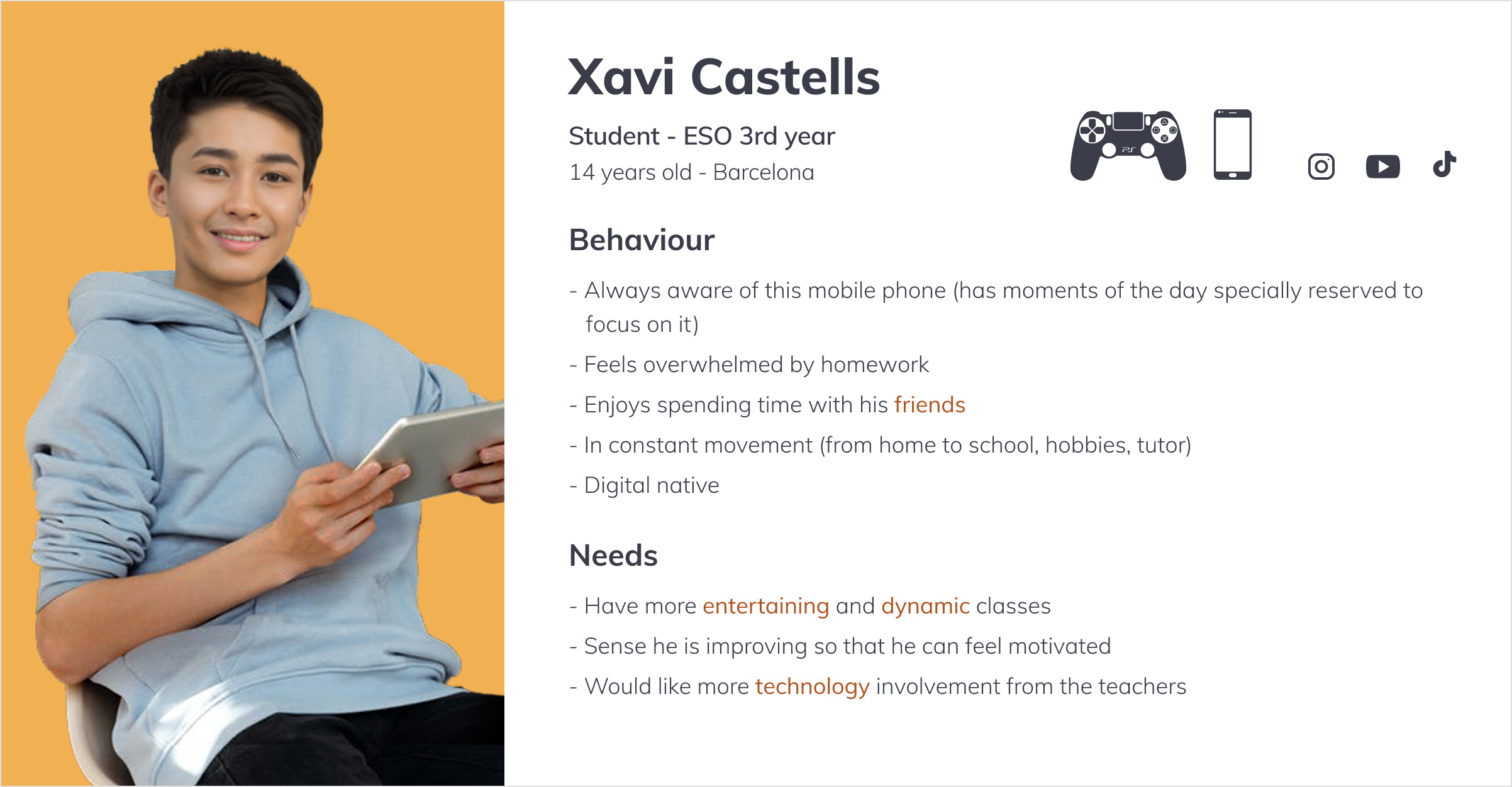 Xavi Castells

Student - ESO 3rd year

14 years old - Barcelona

Behaviour

- Always aware of this mobile phone (has moments of the day specially reserved to focus on it)

- Feels overwhelmed by homework

- Enjoys spending time with his friends

- In constant movement (from home to school, hobbies, tutor)

- Digital native

Needs

- Have more entertaining and dynamic classes

- Sense he is improving so that he can feel motivated

- Would like more technology involvement from the teachers